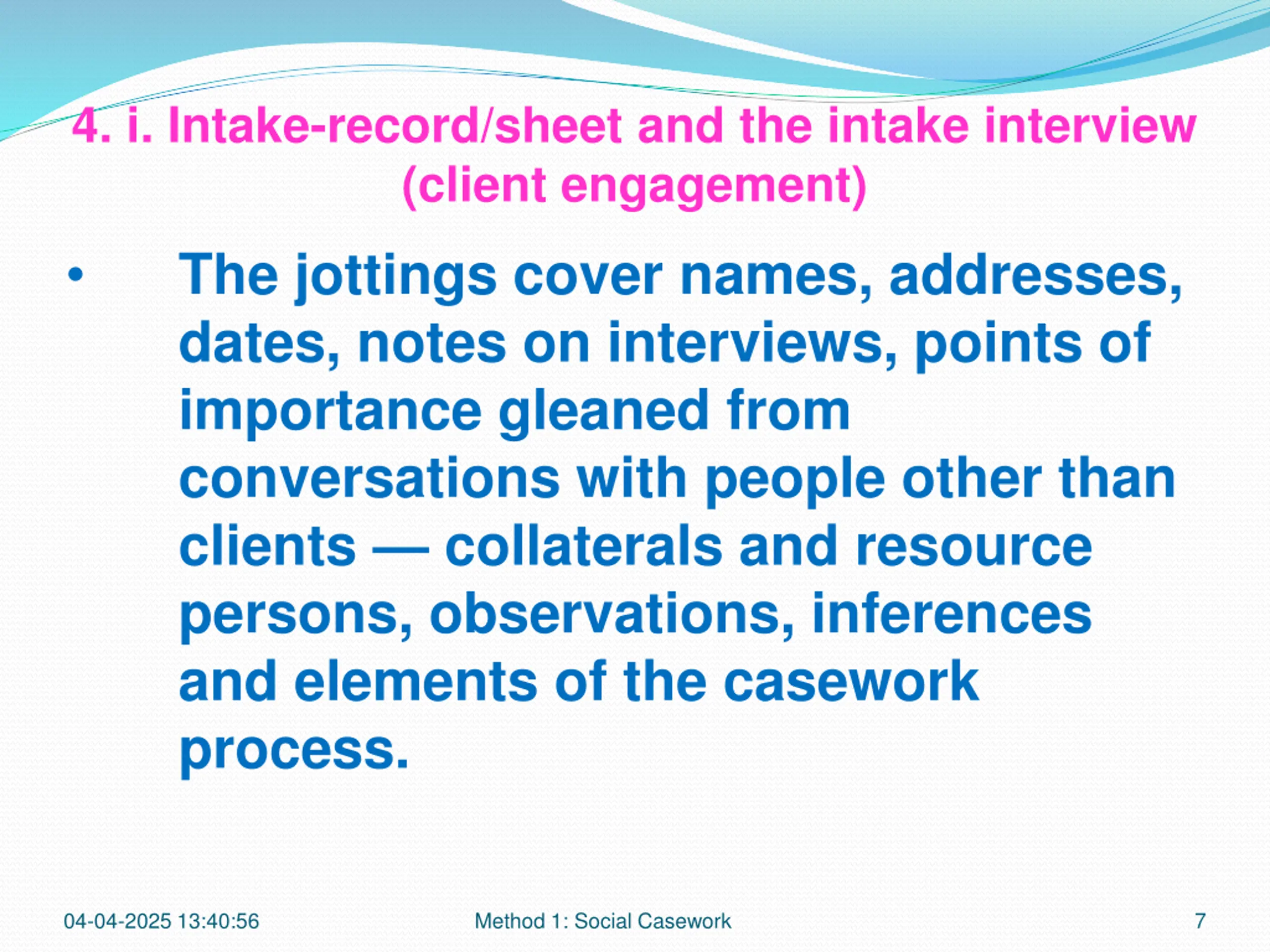 4. i. Intake-record/sheet and the intake interview (client engagement)

• The jottings cover names, addresses, dates, notes on interviews, points of importance gleaned from conversations with people other than clients — collaterals and resource persons, observations, inferences and elements of the casework process.

04-04-2025 13:40:56 Method 1: Social Casework 7